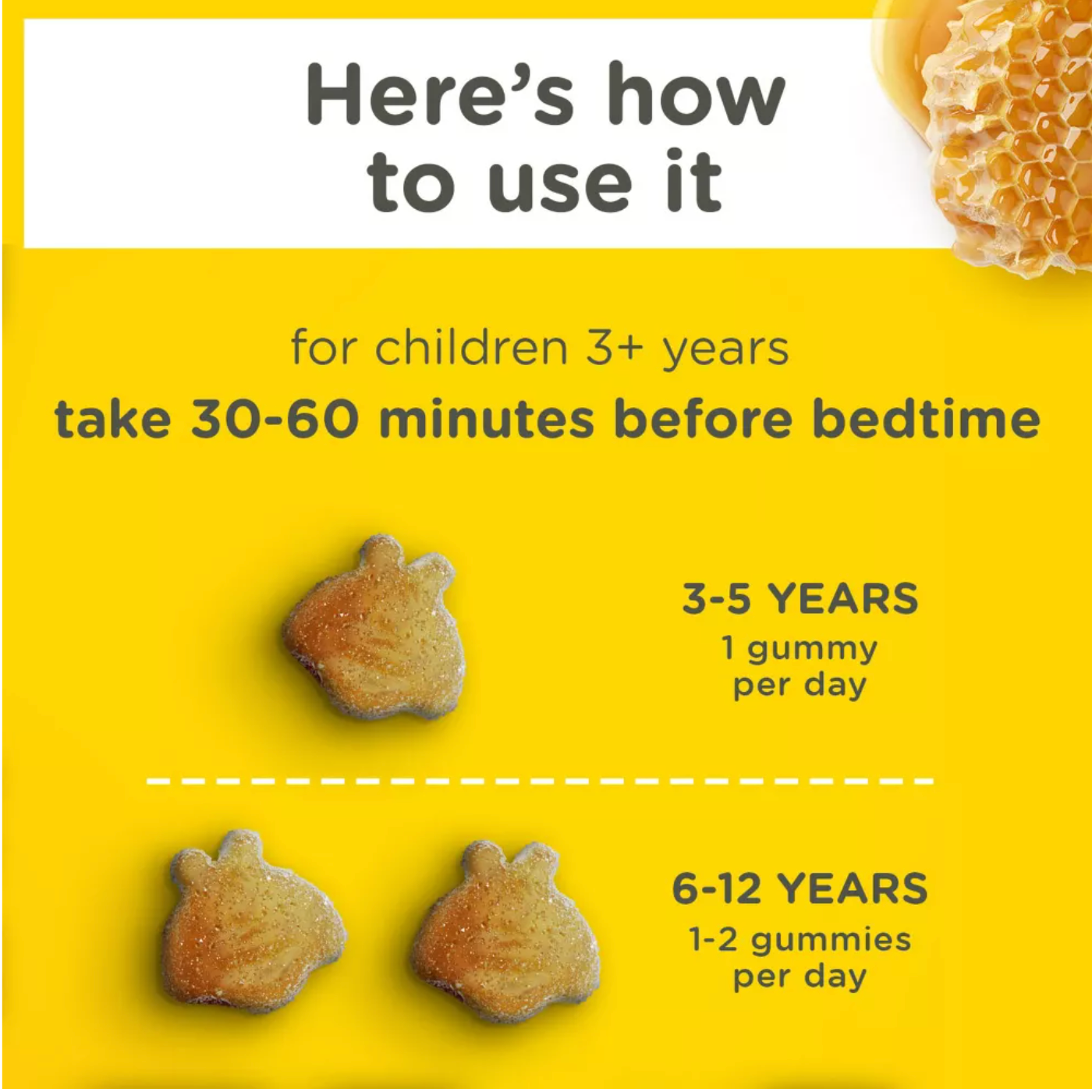 Here's how to use it

for children 3+ years

take 30-60 minutes before bedtime

3-5 YEARS
1 gummy per day

6-12 YEARS
1-2 gummies per day